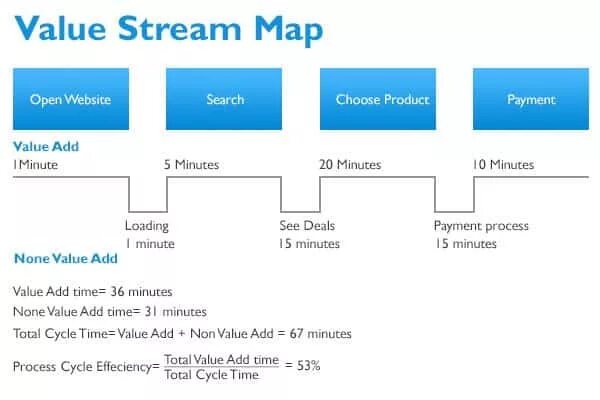 Value Stream Map

Open Website

Search

Choose Product

Payment

Value Add

1Minute

5 Minutes

20 Minutes

10 Minutes

Loading
1 minute

See Deals
15 minutes

Payment process
15 minutes

None Value Add

Value Add time= 36 minutes

None Value Add time= 31 minutes

Total Cycle Time= Value Add + Non Value Add = 67 minutes

Process Cycle Effeciency= $\frac{\text{Total Value Add time}}{\text{Total Cycle Time}}$ = 53%